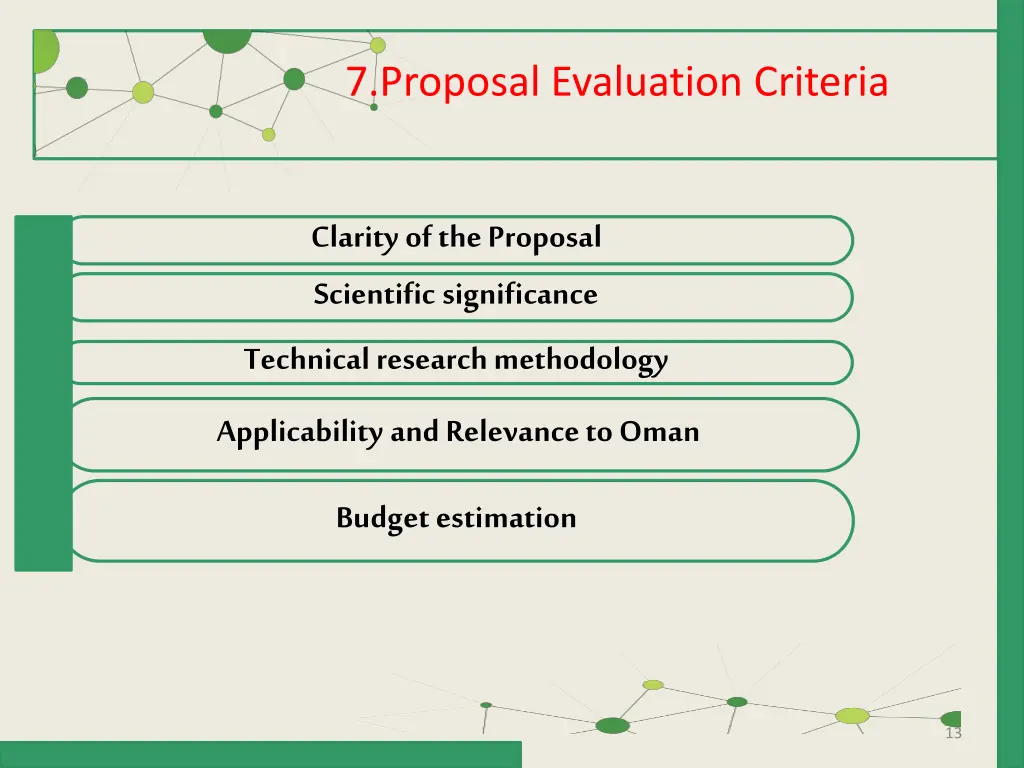 7.Proposal Evaluation Criteria

Clarity of the Proposal

Scientific significance

Technical research methodology

Applicability and Relevance to Oman

Budget estimation

13